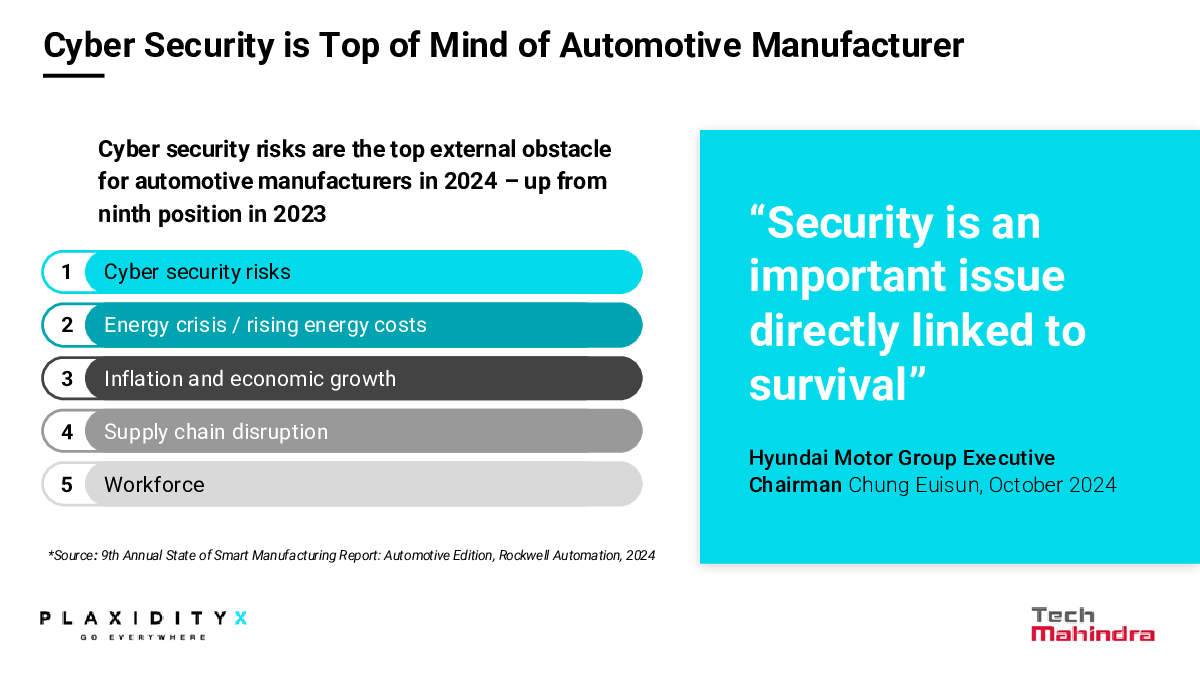 Cyber Security is Top of Mind of Automotive Manufacturer

Cyber security risks are the top external obstacle for automotive manufacturers in 2024 – up from ninth position in 2023

1 Cyber security risks

2 Energy crisis / rising energy costs

3 Inflation and economic growth

4 Supply chain disruption

5 Workforce

*Source: 9th Annual State of Smart Manufacturing Report: Automotive Edition, Rockwell Automation, 2024

“Security is an important issue directly linked to survival”

Hyundai Motor Group Executive Chairman Chung Euisun, October 2024

PLAXIDITYX
GO EVERYWHERE

Tech Mahindra